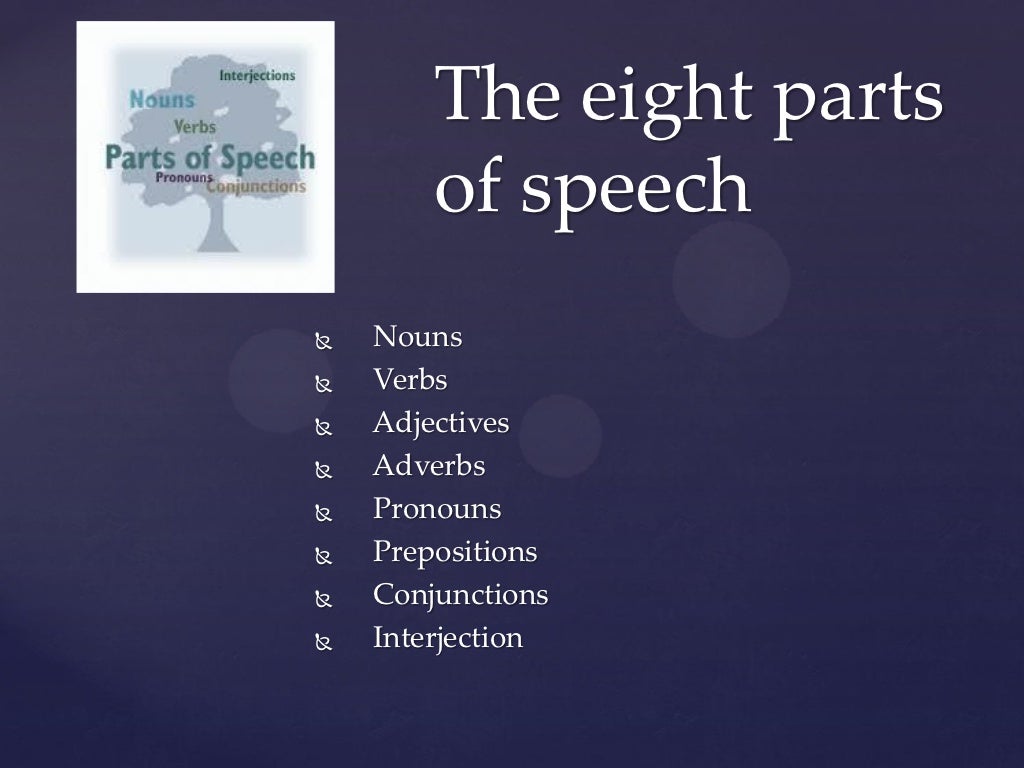 Interjections
Nouns
Verbs
Parts of Speech
Pronouns
Conjunctions

The eight parts of speech

Nouns
Verbs
Adjectives
Adverbs
Pronouns
Prepositions
Conjunctions
Interjection